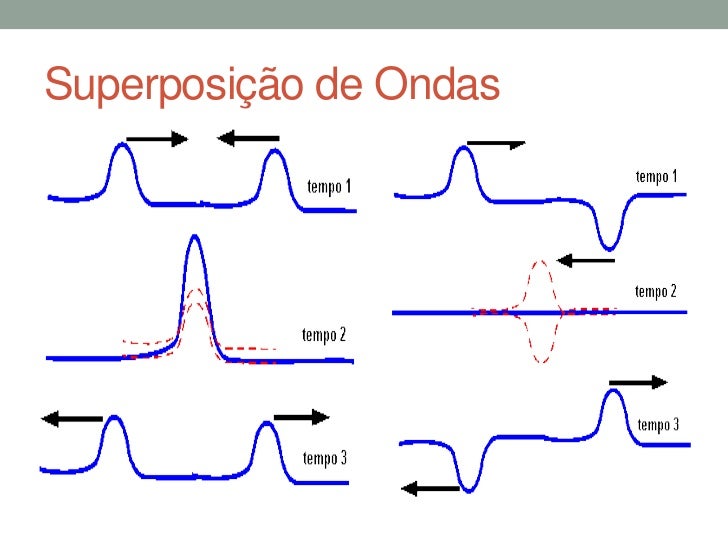 Superposição de Ondas

tempo 1

tempo 2

tempo 3

tempo 1

tempo 2

tempo 3